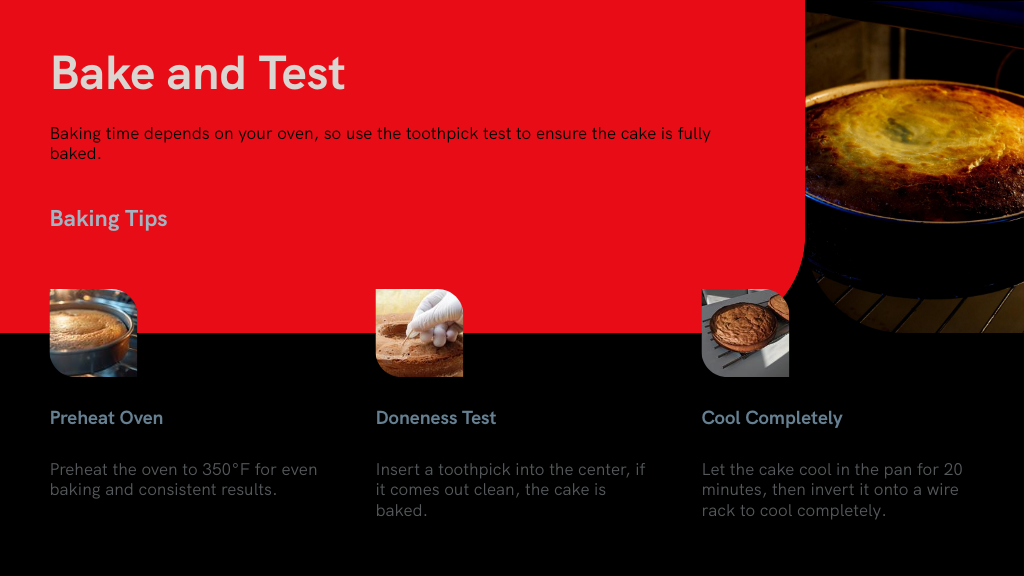 Bake and Test

Baking time depends on your oven, so use the toothpick test to ensure the cake is fully baked.

Baking Tips

Preheat Oven

Preheat the oven to 350°F for even baking and consistent results.

Doneness Test

Insert a toothpick into the center, if it comes out clean, the cake is baked.

Cool Completely

Let the cake cool in the pan for 20 minutes, then invert it onto a wire rack to cool completely.